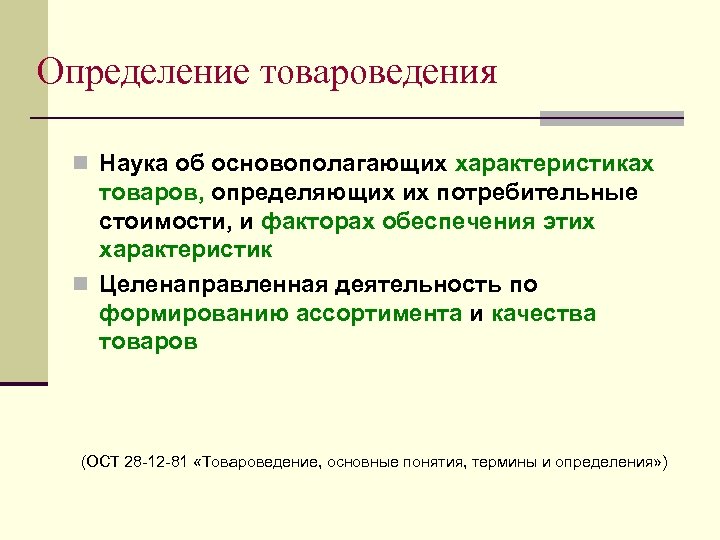 Определение товароведения

Наука об основополагающих характеристиках товаров, определяющих их потребительные стоимости, и факторах обеспечения этих характеристик

Целенаправленная деятельность по формированию ассортимента и качества товаров

(ОСТ 28-12-81 «Товароведение, основные понятия, термины и определения»)